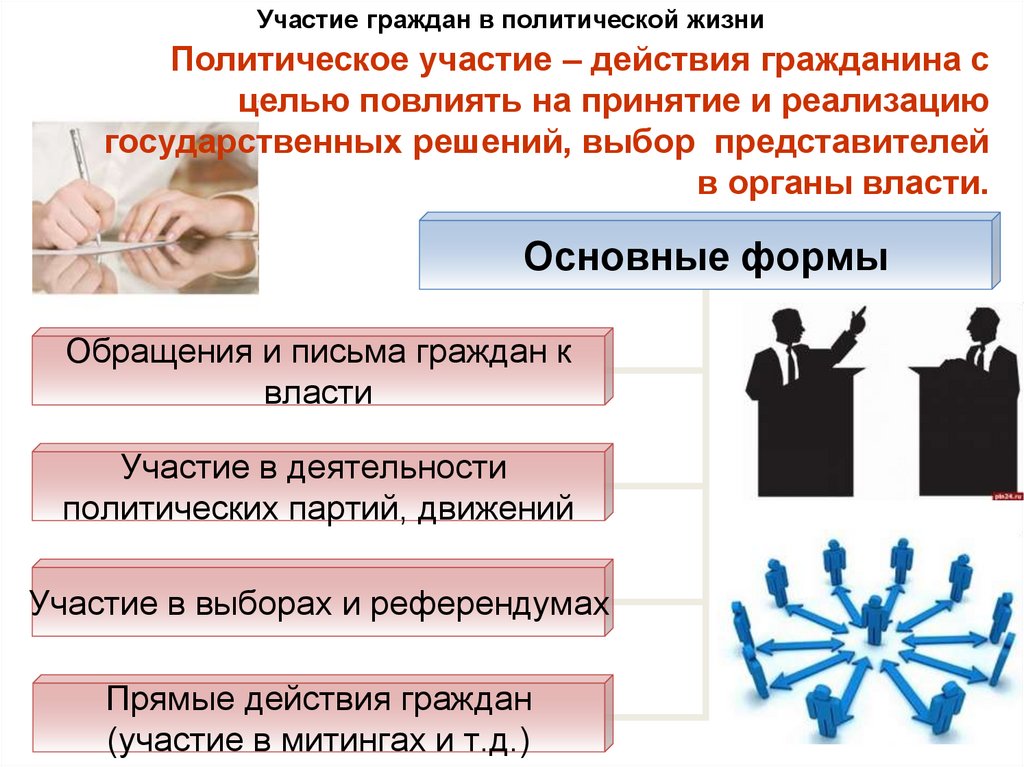 Участие граждан в политической жизни

Политическое участие – действия гражданина с целью повлиять на принятие и реализацию государственных решений, выбор представителей в органы власти.

Основные формы

Обращения и письма граждан к власти

Участие в деятельности политических партий, движений

Участие в выборах и референдумах

Прямые действия граждан (участие в митингах и т.д.)

pln24.ru